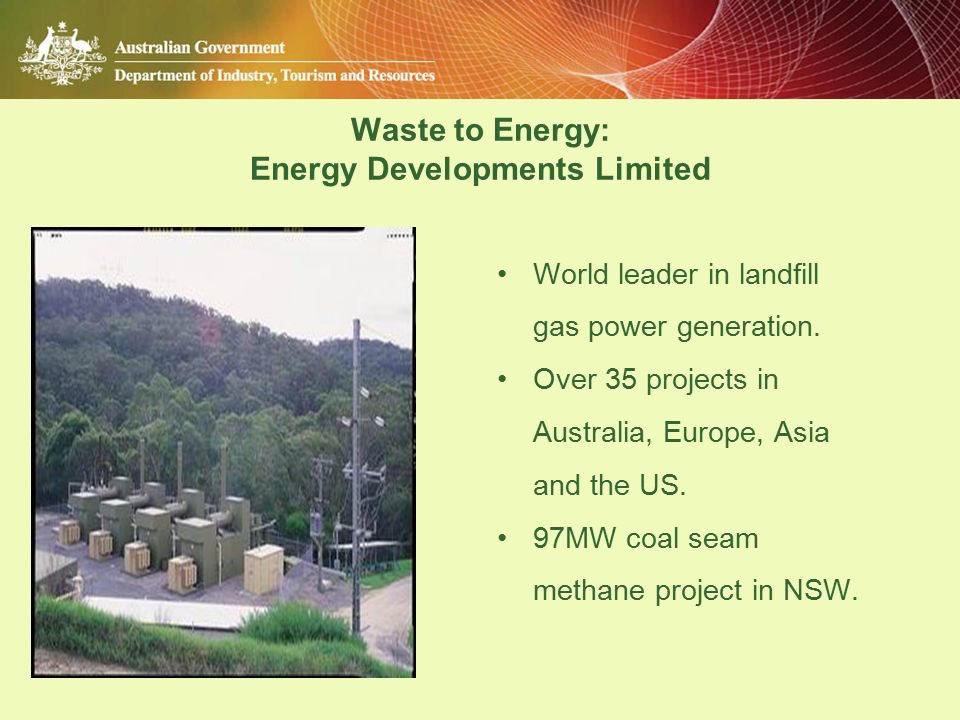 Australian Government
Department of Industry, Tourism and Resources

Waste to Energy:
Energy Developments Limited

• World leader in landfill gas power generation.
• Over 35 projects in Australia, Europe, Asia and the US.
• 97MW coal seam methane project in NSW.